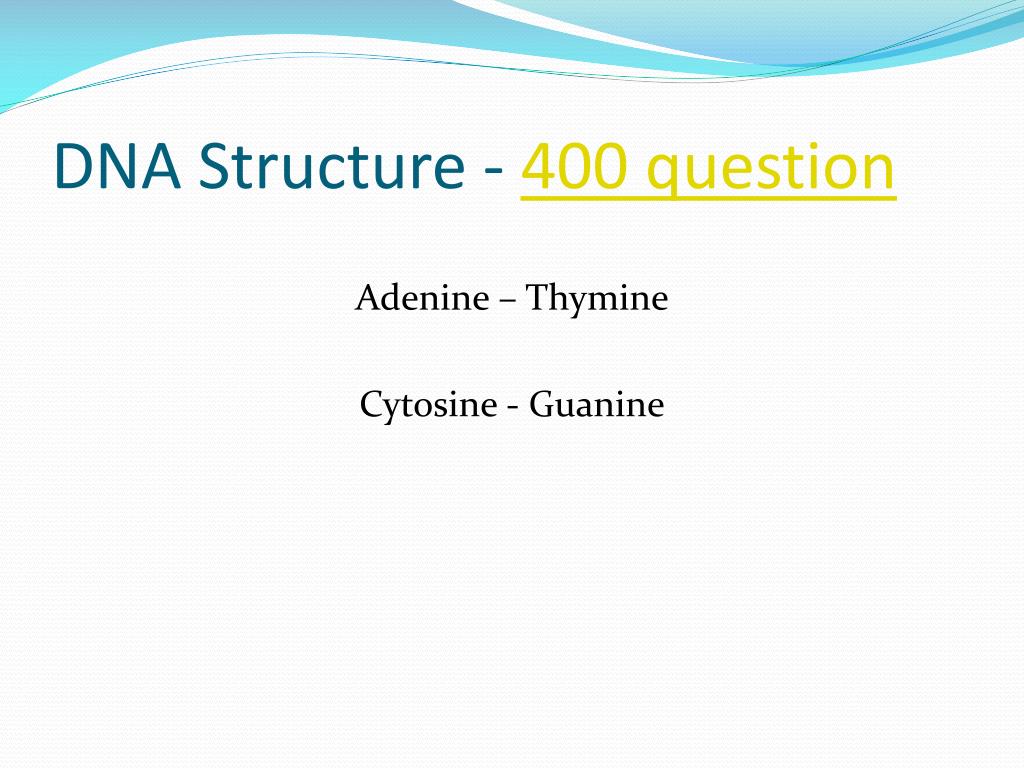 DNA Structure - 400 question

Adenine – Thymine

Cytosine - Guanine